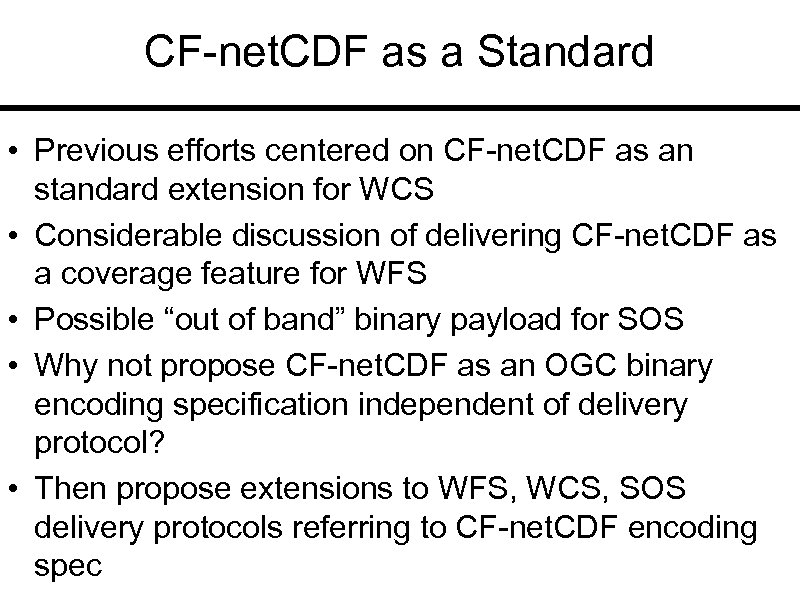 CF-netCDF as a Standard

• Previous efforts centered on CF-netCDF as an standard extension for WCS
• Considerable discussion of delivering CF-netCDF as a coverage feature for WFS
• Possible “out of band” binary payload for SOS
• Why not propose CF-netCDF as an OGC binary encoding specification independent of delivery protocol?
• Then propose extensions to WFS, WCS, SOS delivery protocols referring to CF-netCDF encoding spec